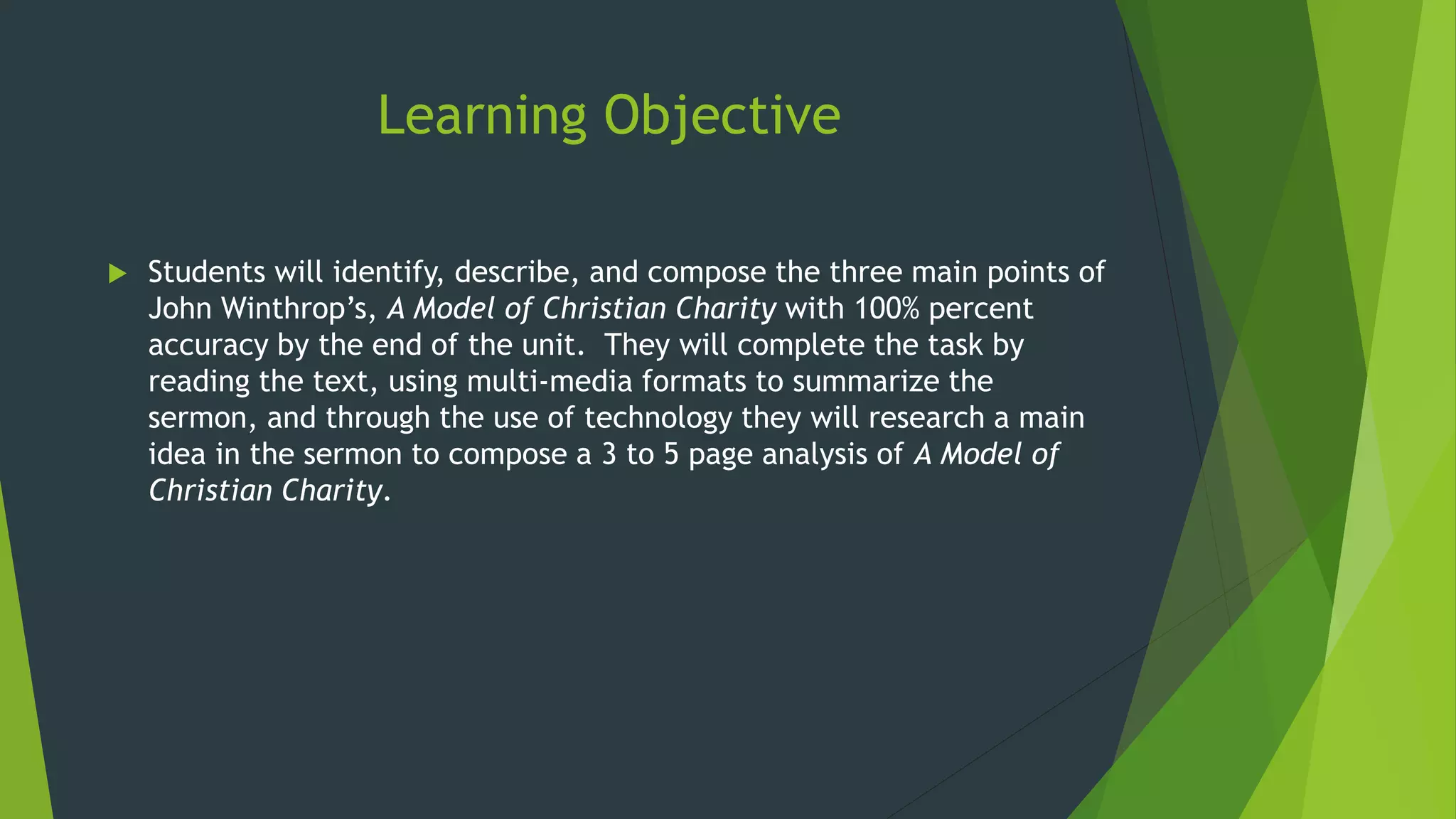 Learning Objective

Students will identify, describe, and compose the three main points of John Winthrop’s, A Model of Christian Charity with 100% percent accuracy by the end of the unit. They will complete the task by reading the text, using multi-media formats to summarize the sermon, and through the use of technology they will research a main idea in the sermon to compose a 3 to 5 page analysis of A Model of Christian Charity.